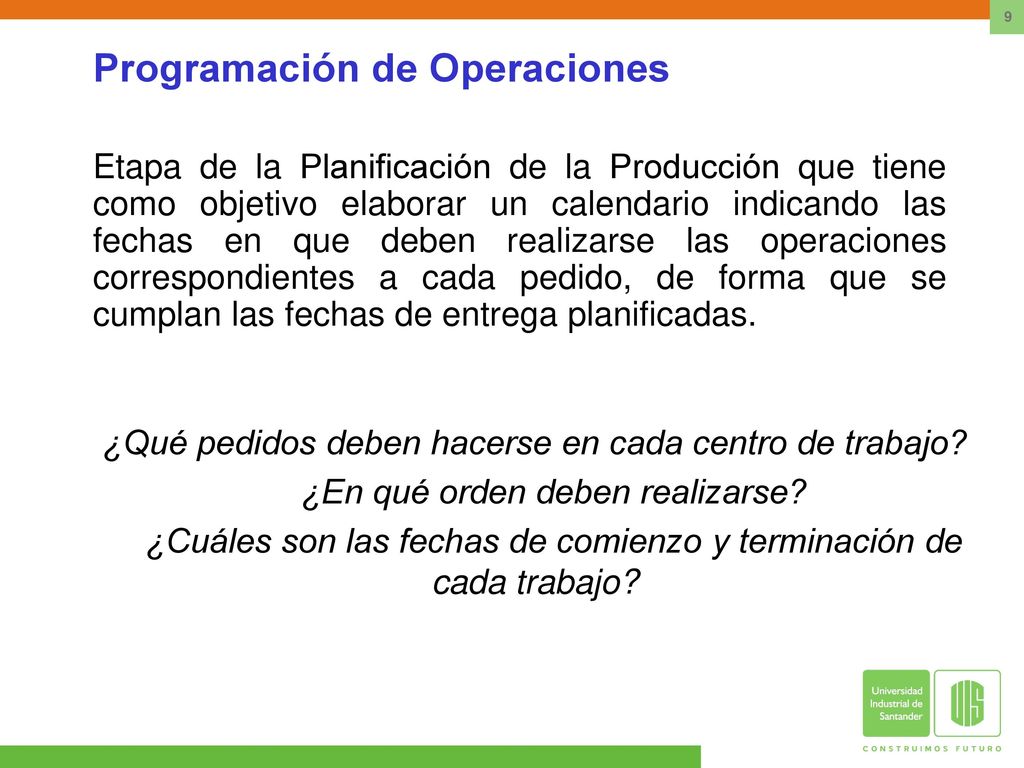 9

Programación de Operaciones

Etapa de la Planificación de la Producción que tiene como objetivo elaborar un calendario indicando las fechas en que deben realizarse las operaciones correspondientes a cada pedido, de forma que se cumplan las fechas de entrega planificadas.

¿Qué pedidos deben hacerse en cada centro de trabajo?
¿En qué orden deben realizarse?
¿Cuáles son las fechas de comienzo y terminación de cada trabajo?

Universidad Industrial de Santander
UIS
CONSTRUIMOS FUTURO